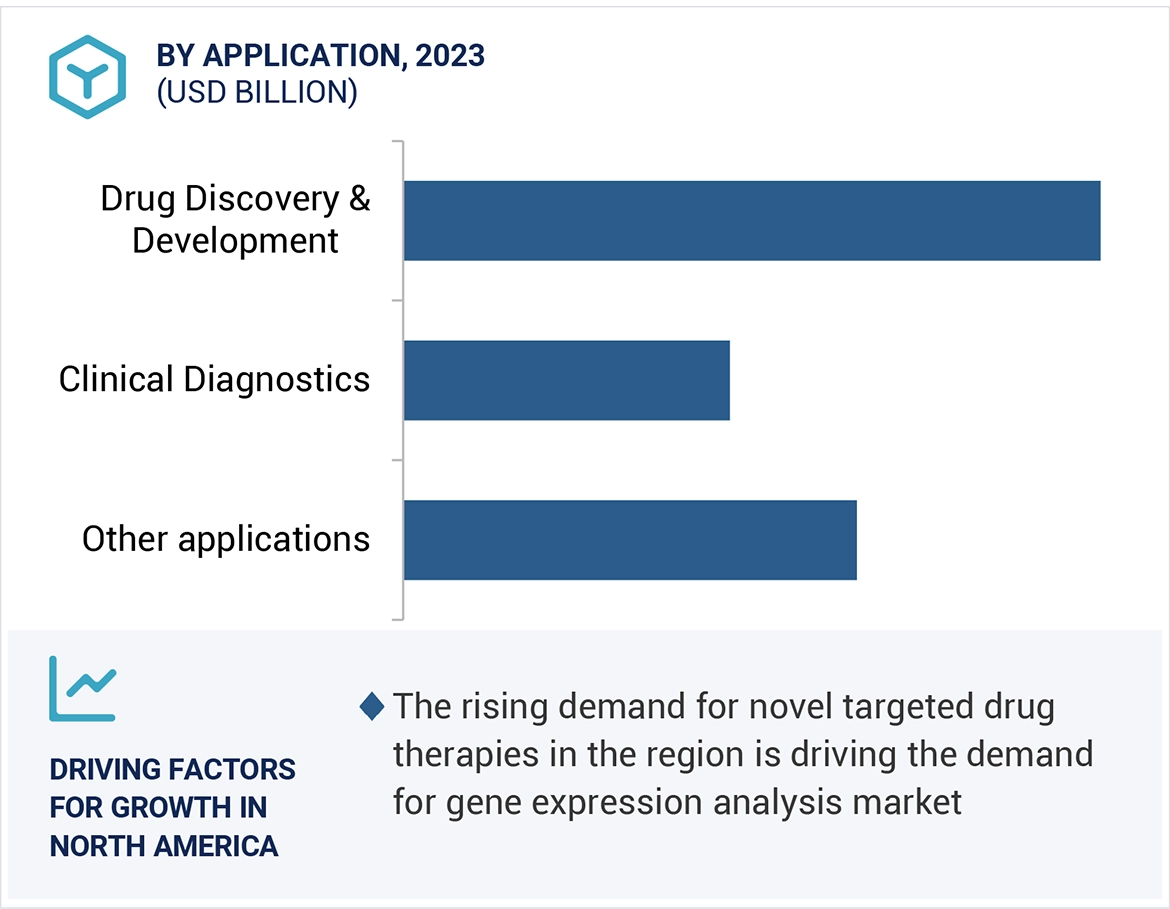 BY APPLICATION, 2023
(USD BILLION)

Drug Discovery & Development

Clinical Diagnostics

Other applications

DRIVING FACTORS FOR GROWTH IN NORTH AMERICA

The rising demand for novel targeted drug therapies in the region is driving the demand for gene expression analysis market